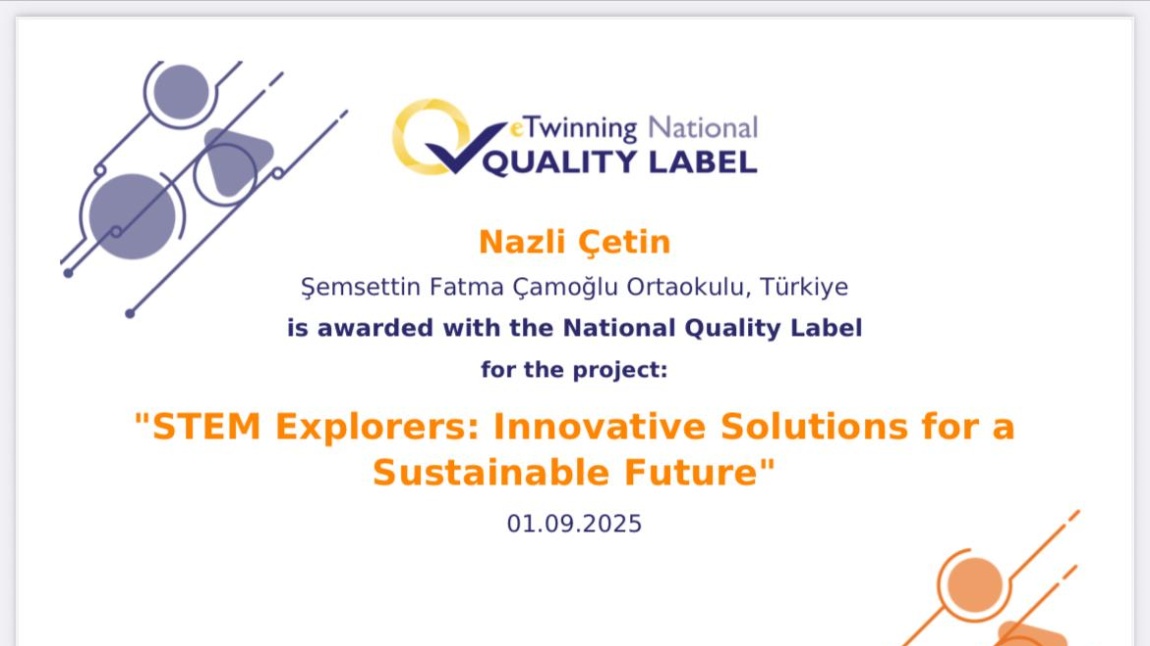 eTwinning National
QUALITY LABEL

Nazli Çetin

Şemsettin Fatma Çamoğlu Ortaokulu, Türkiye

is awarded with the National Quality Label

for the project:

"STEM Explorers: Innovative Solutions for a Sustainable Future"

01.09.2025